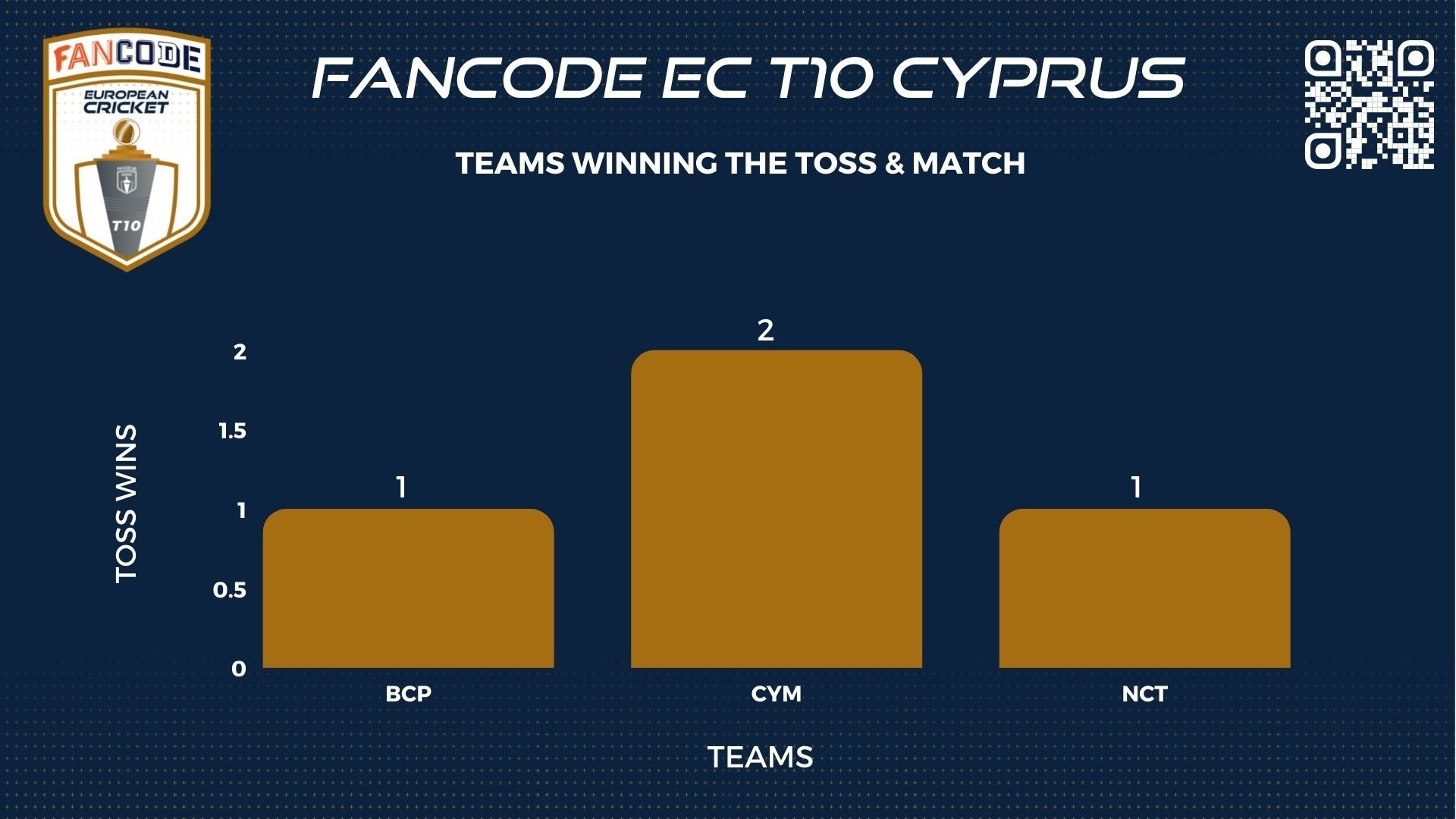 FANCODE
EUROPEAN CRICKET
T10

FANCODE EC T10 CYPRUS

TEAMS WINNING THE TOSS & MATCH

TOSS WINS

2
1.5
1
0.5
0

1
2
1

BCP
CYM
NCT

TEAMS